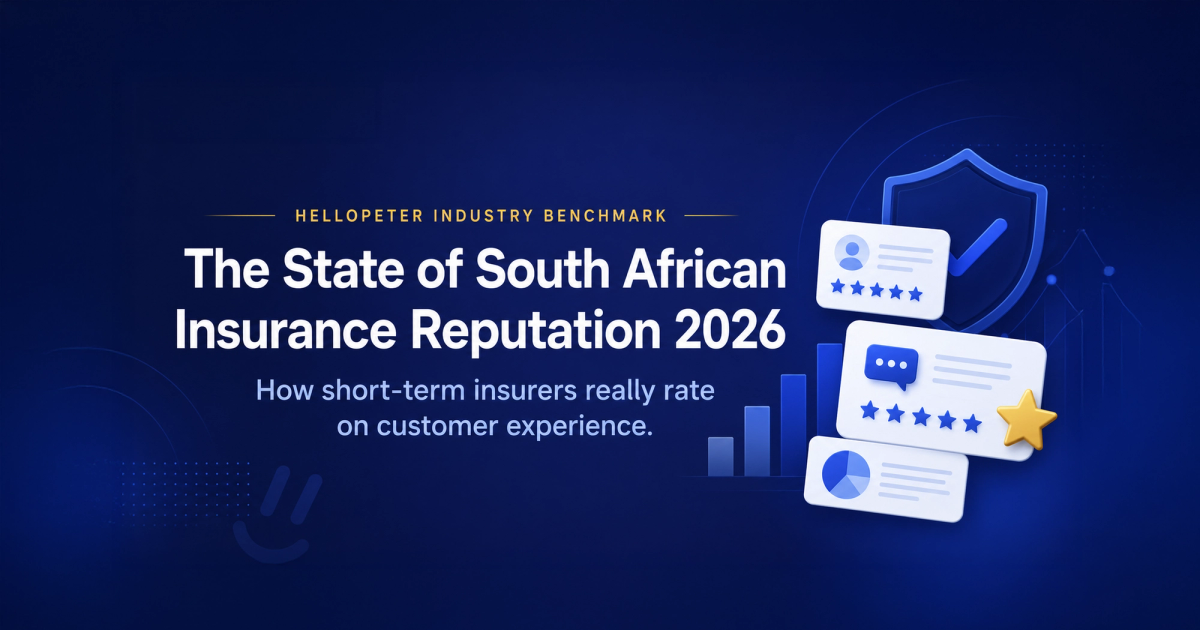 HELLOPETER INDUSTRY BENCHMARK

The State of South African Insurance Reputation 2026

How short-term insurers really rate on customer experience.